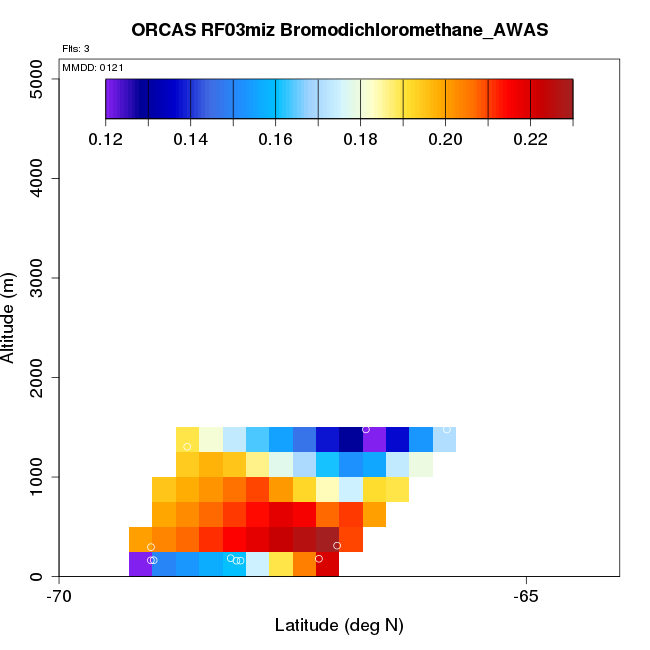 ORCAS RF03miz Bromodichloromethane_AWAS

Flts: 3

MMDD: 0121

0.12 0.14 0.16 0.18 0.20 0.22

Altitude (m)

5000
4000
3000
2000
1000
0

-70 -65

Latitude (deg N)